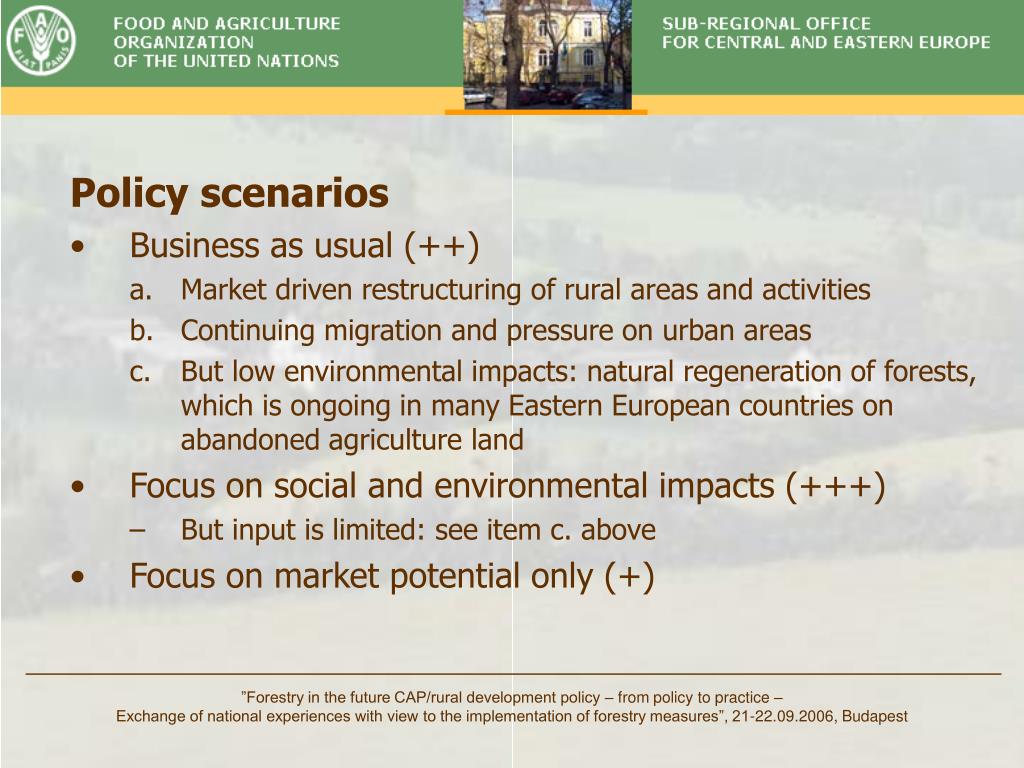 FAO FIAT PANIS

FOOD AND AGRICULTURE ORGANIZATION OF THE UNITED NATIONS

SUB-REGIONAL OFFICE FOR CENTRAL AND EASTERN EUROPE

Policy scenarios

• Business as usual (++)

a. Market driven restructuring of rural areas and activities

b. Continuing migration and pressure on urban areas

c. But low environmental impacts: natural regeneration of forests, which is ongoing in many Eastern European countries on abandoned agriculture land

• Focus on social and environmental impacts (+++)

– But input is limited: see item c. above

• Focus on market potential only (+)

”Forestry in the future CAP/rural development policy – from policy to practice –
Exchange of national experiences with view to the implementation of forestry measures”, 21-22.09.2006, Budapest